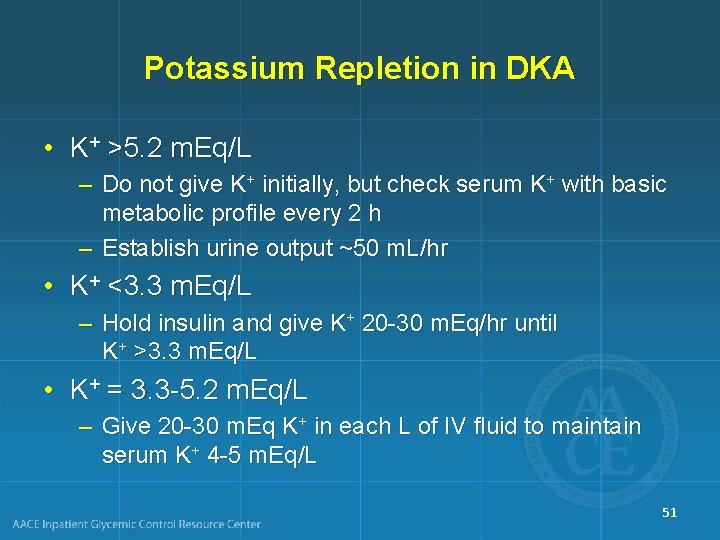 Potassium Repletion in DKA

• $K^+$ >5.2 mEq/L
- Do not give $K^+$ initially, but check serum $K^+$ with basic metabolic profile every 2 h
- Establish urine output ~50 mL/hr
• $K^+$ <3.3 mEq/L
- Hold insulin and give $K^+$ 20-30 mEq/hr until $K^+$ >3.3 mEq/L
• $K^+$ = 3.3-5.2 mEq/L
- Give 20-30 mEq $K^+$ in each L of IV fluid to maintain serum $K^+$ 4-5 mEq/L

AACE Inpatient Glycemic Control Resource Center

51